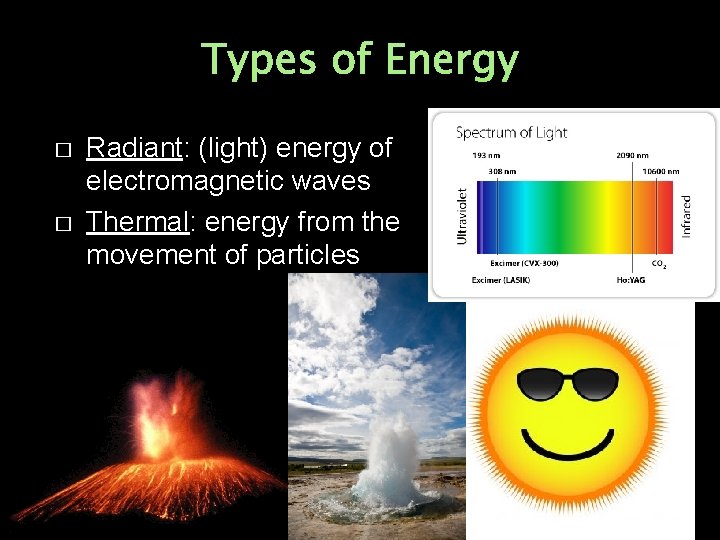 Types of Energy

□ Radiant: (light) energy of electromagnetic waves

□ Thermal: energy from the movement of particles

Spectrum of Light

193 nm

308 nm

2090 nm

10600 nm

Ultraviolet

Infrared

Excimer (CVX-300)

Excimer (LASIK)

Ho:YAG

$CO_2$